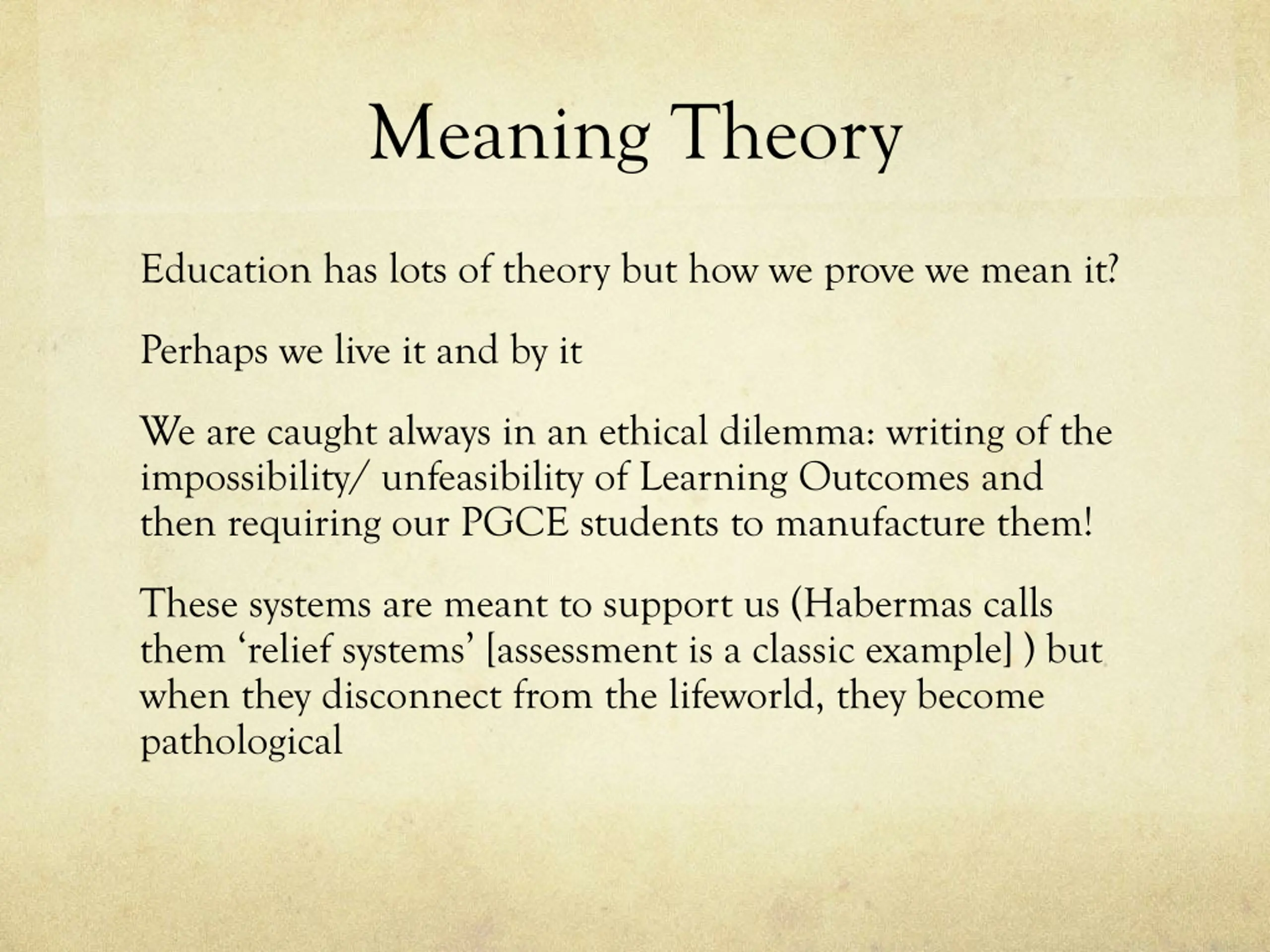 Meaning Theory

Education has lots of theory but how we prove we mean it?

Perhaps we live it and by it

We are caught always in an ethical dilemma: writing of the impossibility/ unfeasibility of Learning Outcomes and then requiring our PGCE students to manufacture them!

These systems are meant to support us (Habermas calls them ‘relief systems’ [assessment is a classic example] ) but when they disconnect from the lifeworld, they become pathological